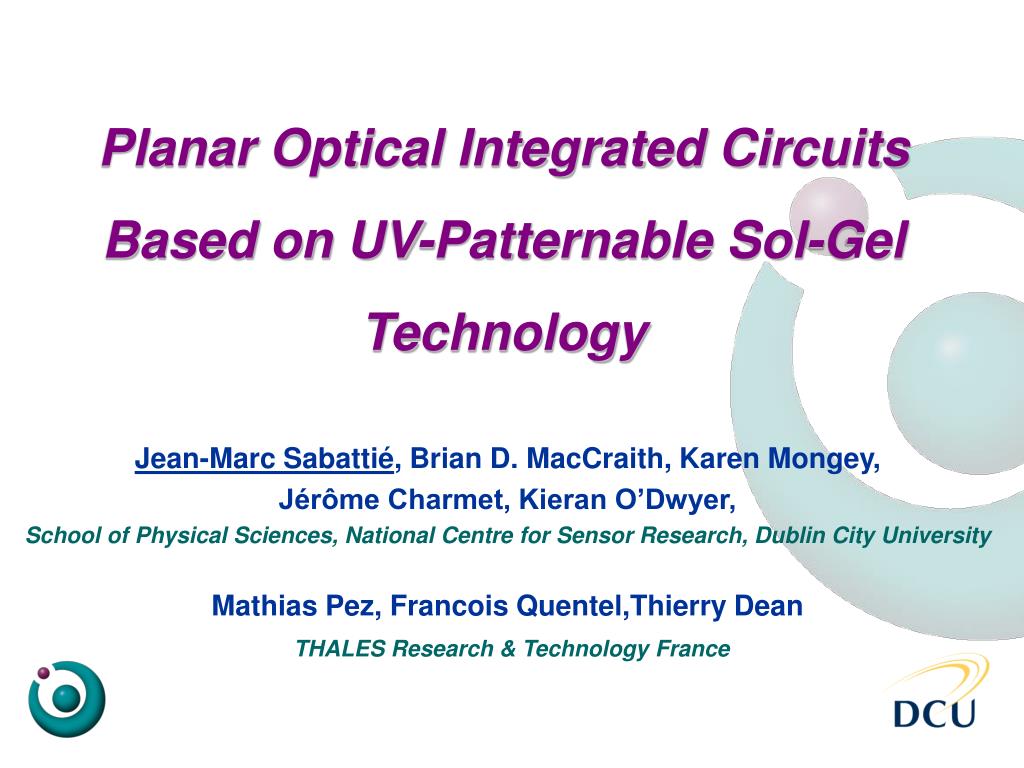 Planar Optical Integrated Circuits Based on UV-Patternable Sol-Gel Technology

Jean-Marc Sabattié, Brian D. MacCraith, Karen Mongey, Jérôme Charmet, Kieran O'Dwyer,
School of Physical Sciences, National Centre for Sensor Research, Dublin City University

Mathias Pez, Francois Quentel,Thierry Dean
THALES Research & Technology France

DCU